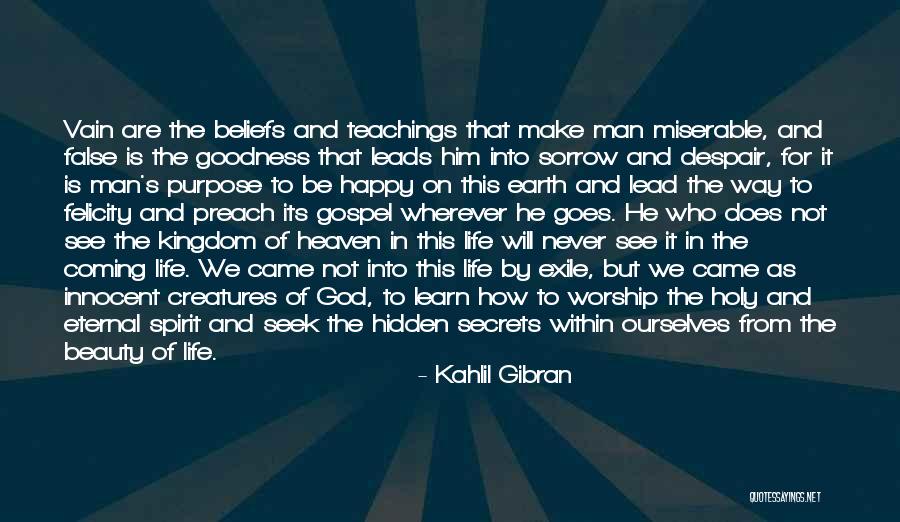 Vain are the beliefs and teachings that make man miserable, and false is the goodness that leads him into sorrow and despair, for it is man's purpose to be happy on this earth and lead the way to felicity and preach its gospel wherever he goes. He who does not see the kingdom of heaven in this life will never see it in the coming life. We came not into this life by exile, but we came as innocent creatures of God, to learn how to worship the holy and eternal spirit and seek the hidden secrets within ourselves from the beauty of life.

- Kahlil Gibran

QUOTESSAYINGS.NET